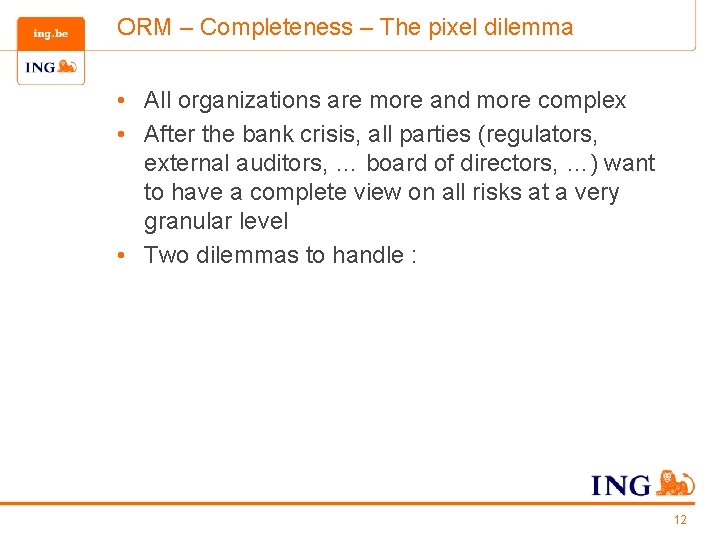 ing.be

ING

ORM – Completeness – The pixel dilemma

• All organizations are more and more complex
• After the bank crisis, all parties (regulators, external auditors, … board of directors, …) want to have a complete view on all risks at a very granular level
• Two dilemmas to handle :

ING

12